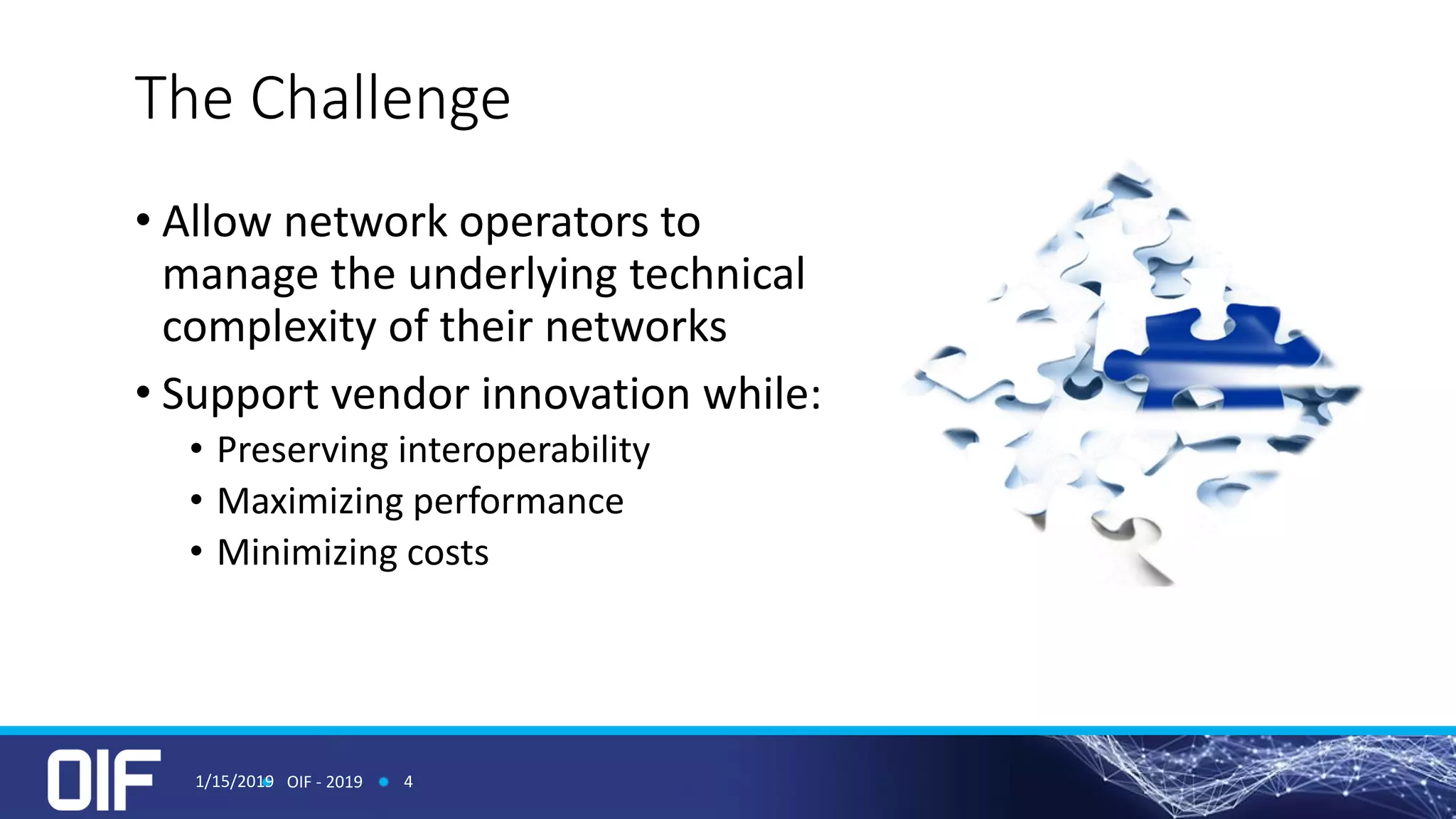 The Challenge

• Allow network operators to manage the underlying technical complexity of their networks

• Support vendor innovation while:
  • Preserving interoperability
  • Maximizing performance
  • Minimizing costs

OIF

1/15/2019 • OIF - 2019 • 4